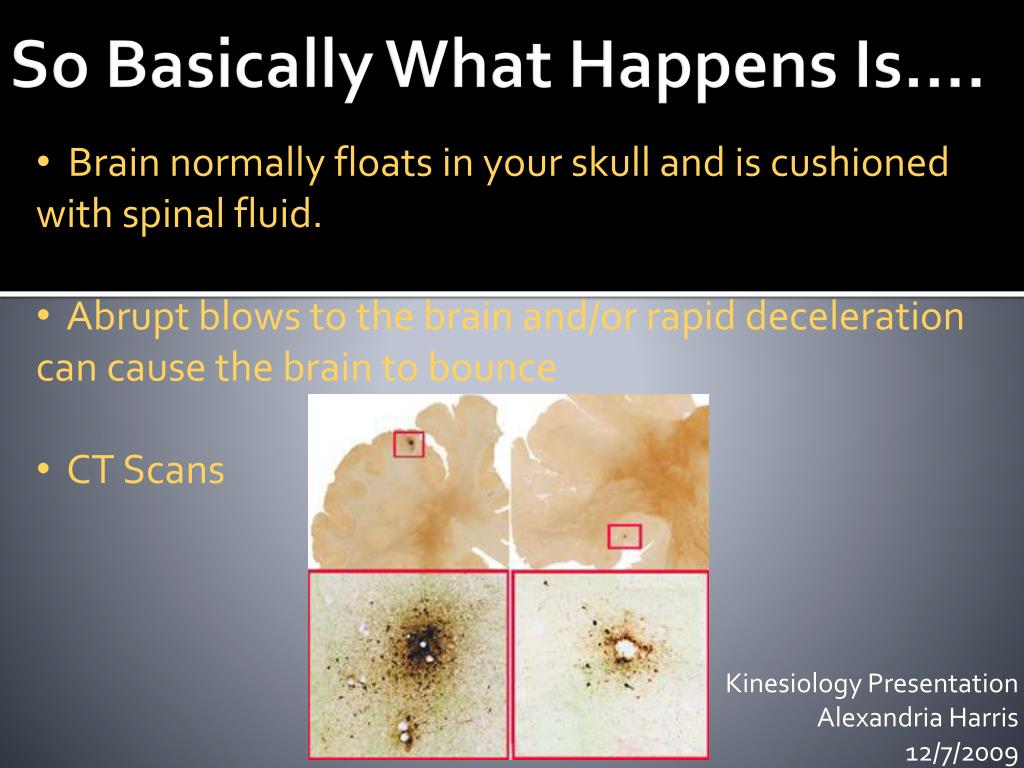 So Basically What Happens Is….

• Brain normally floats in your skull and is cushioned with spinal fluid.

• Abrupt blows to the brain and/or rapid deceleration can cause the brain to bounce

• CT Scans

Kinesiology Presentation
Alexandria Harris
12/7/2009